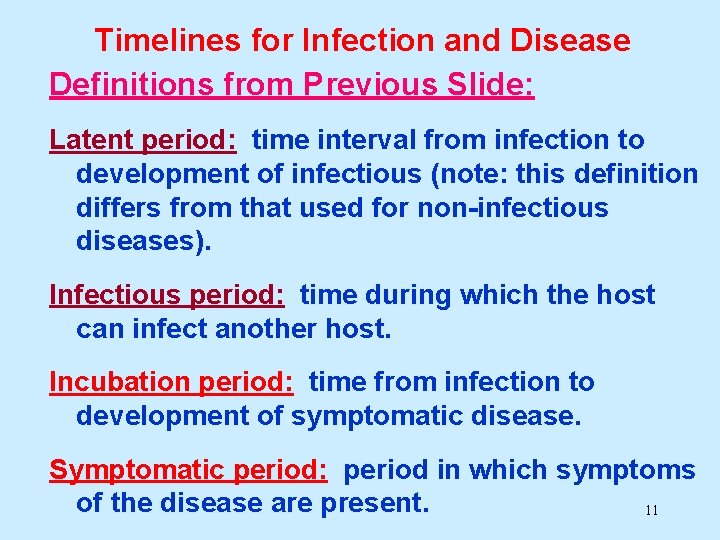 Timelines for Infection and Disease

Definitions from Previous Slide:

Latent period: time interval from infection to development of infectious (note: this definition differs from that used for non-infectious diseases).

Infectious period: time during which the host can infect another host.

Incubation period: time from infection to development of symptomatic disease.

Symptomatic period: period in which symptoms of the disease are present.

11